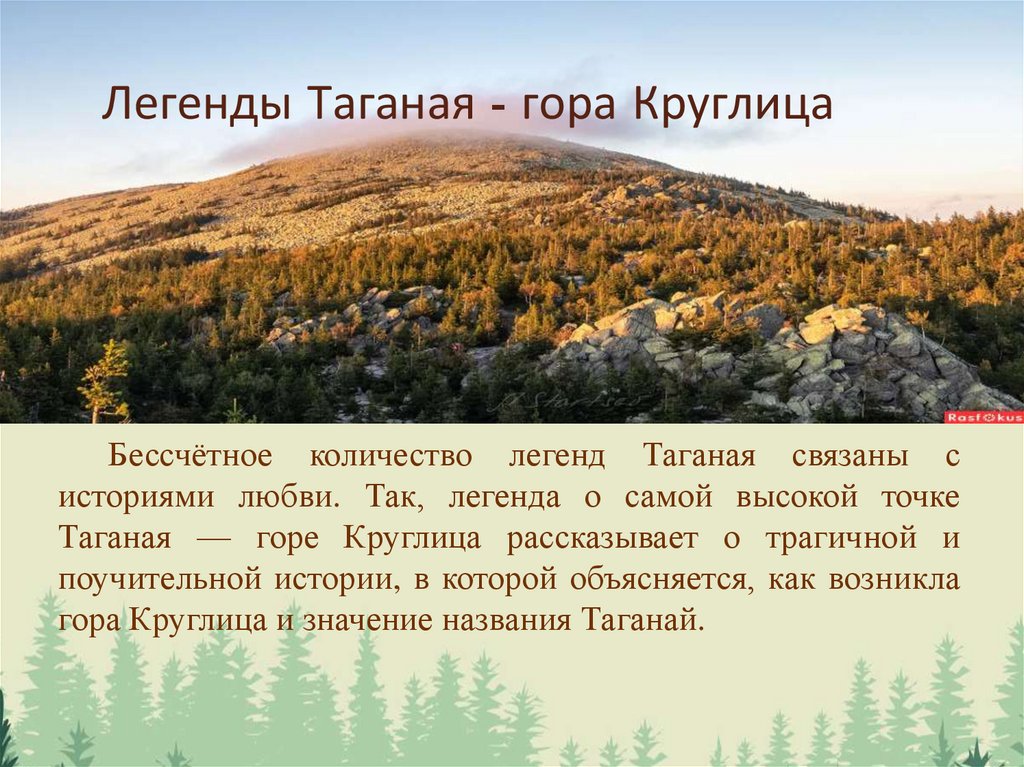 Легенды Таганая - гора Круглица

Rasfokus

Бессчётное количество легенд Таганая связаны с историями любви. Так, легенда о самой высокой точке Таганая — горе Круглица рассказывает о трагичной и поучительной истории, в которой объясняется, как возникла гора Круглица и значение названия Таганай.